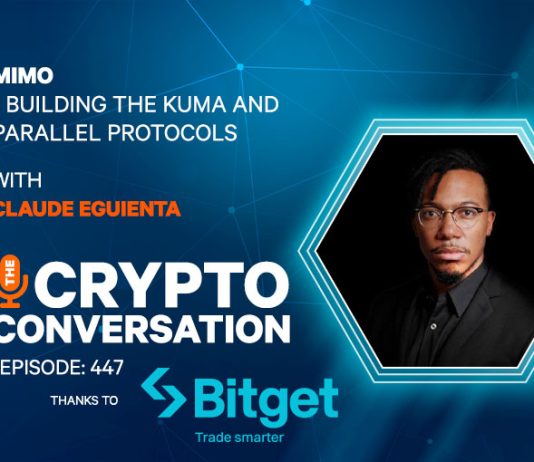 MIMO
BUILDING THE KUMA AND PARALLEL PROTOCOLS

WITH
CLAUDE EGUIENTA

THE CRYPTO CONVERSATION

EPISODE: 447

THANKS TO

Bitget
Trade smarter